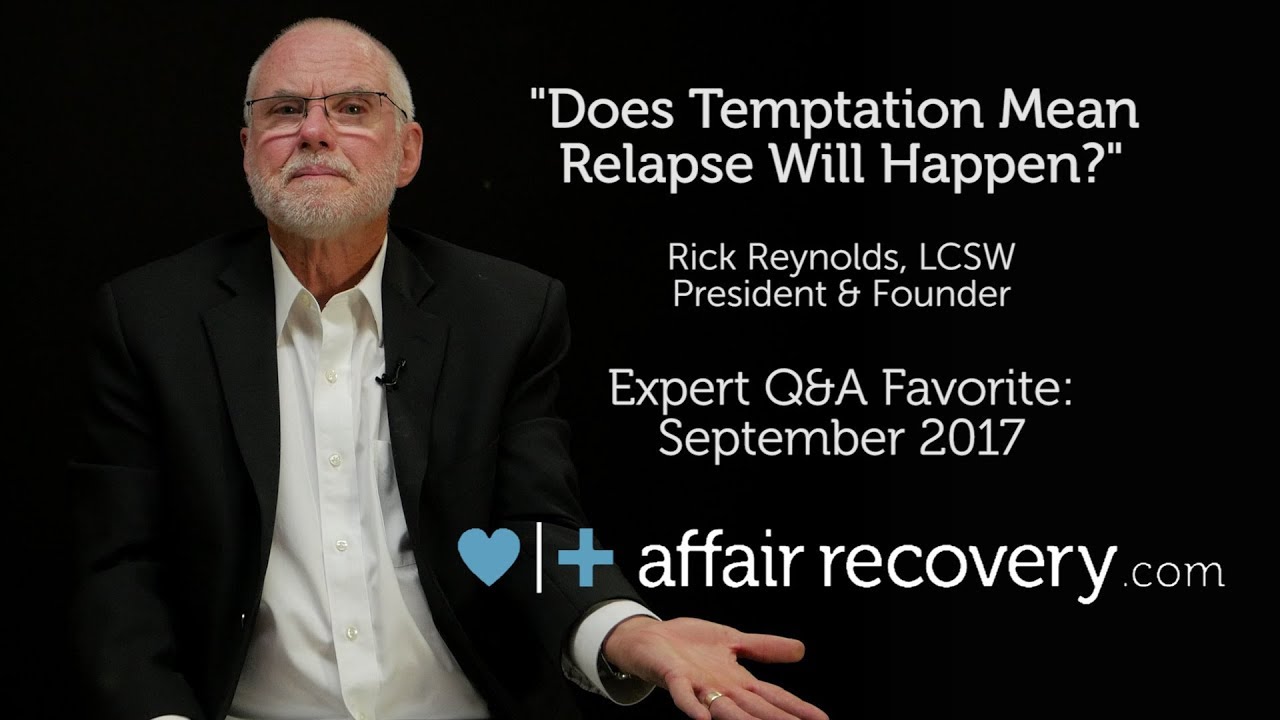 "Does Temptation Mean Relapse Will Happen?"

Rick Reynolds, LCSW
President & Founder

Expert Q&A Favorite:
September 2017

affair recovery.com